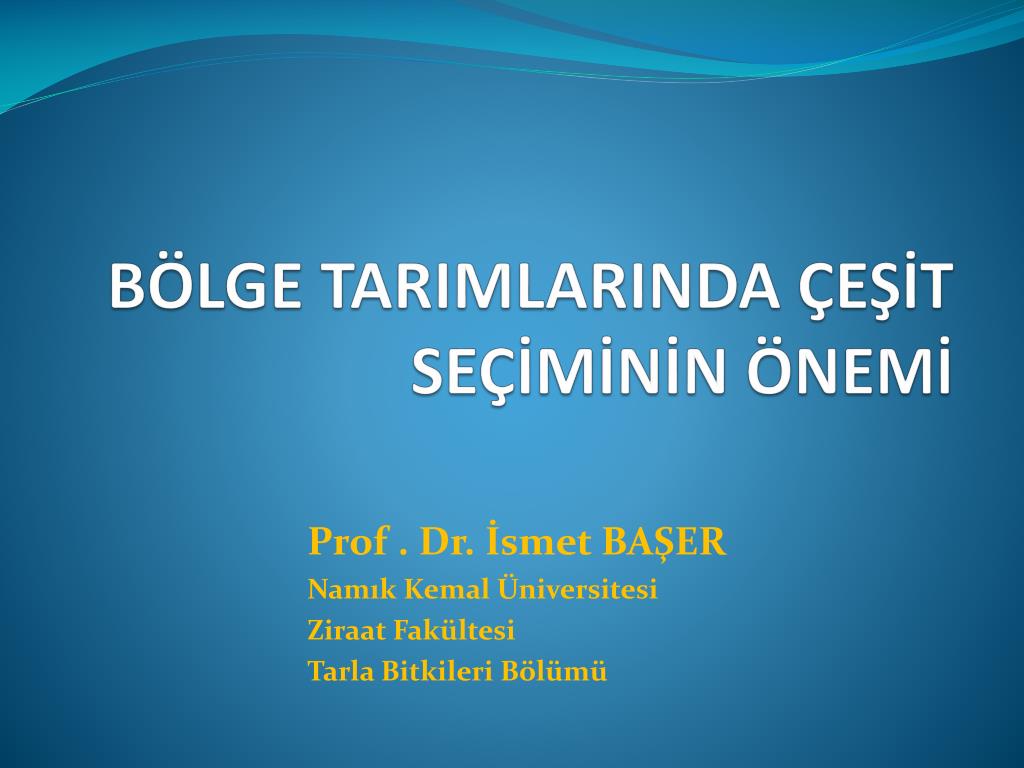 BÖLGE TARIMLARINDA ÇEŞİT SEÇİMİNİN ÖNEMİ

Prof . Dr. İsmet BAŞER
Namık Kemal Üniversitesi
Ziraat Fakültesi
Tarla Bitkileri Bölümü